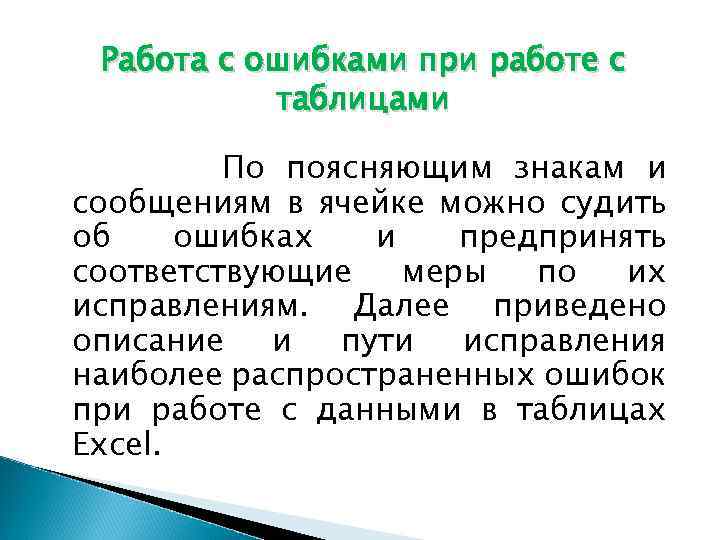 Работа с ошибками при работе с таблицами

По поясняющим знакам и сообщениям в ячейке можно судить об ошибках и предпринять соответствующие меры по их исправлениям. Далее приведено описание и пути исправления наиболее распространенных ошибок при работе с данными в таблицах Excel.